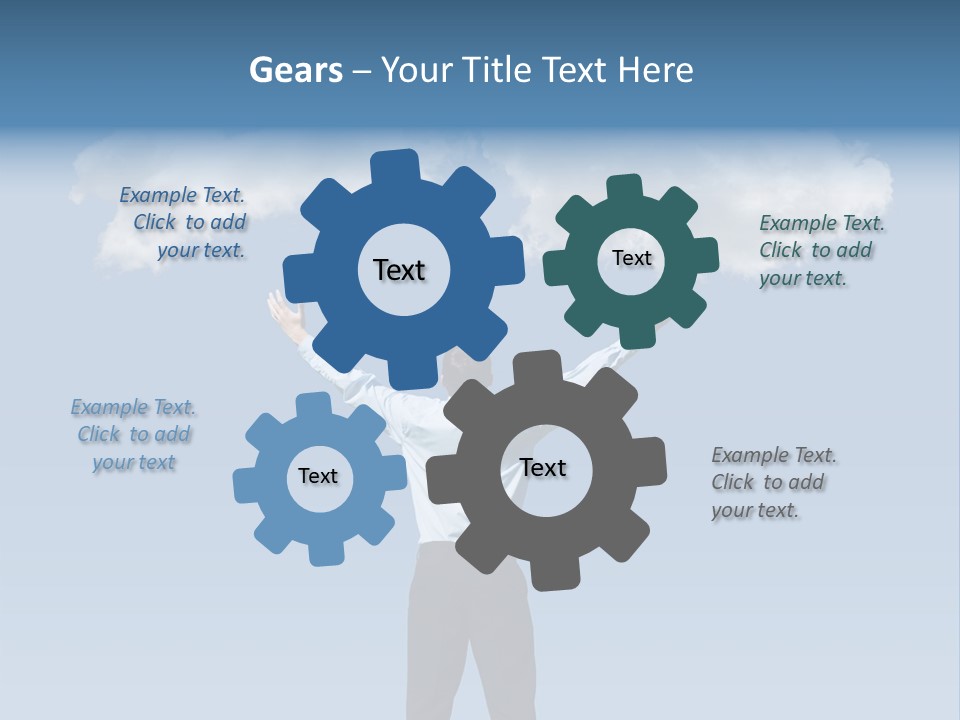 Gears – Your Title Text Here

Example Text. Click to add your text.

Text

Text

Example Text. Click to add your text.

Example Text. Click to add your text

Text

Text

Example Text. Click to add your text.